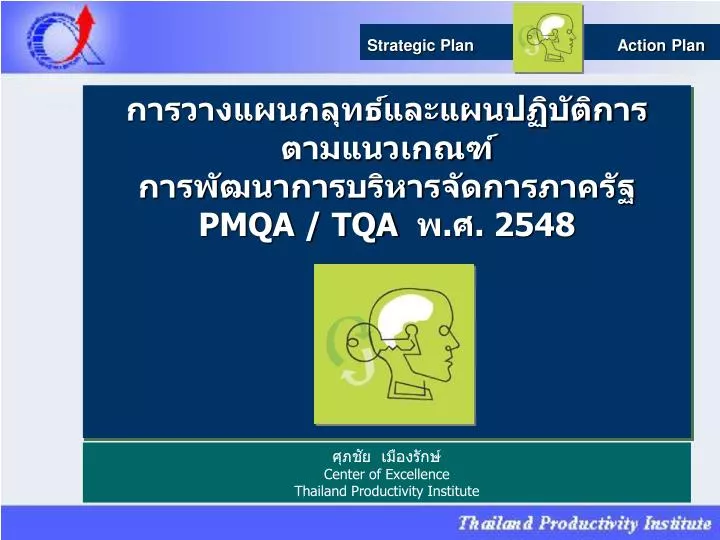 Strategic Plan

Action Plan

การวางแผนกลุทธ์และแผนปฏิบัติการ ตามแนวเกณฑ์ การพัฒนาการบริหารจัดการภาครัฐ PMQA / TQA พ.ศ. 2548

ศุภชัย เมืองรักษ์
Center of Excellence
Thailand Productivity Institute

Thailand Productivity Institute